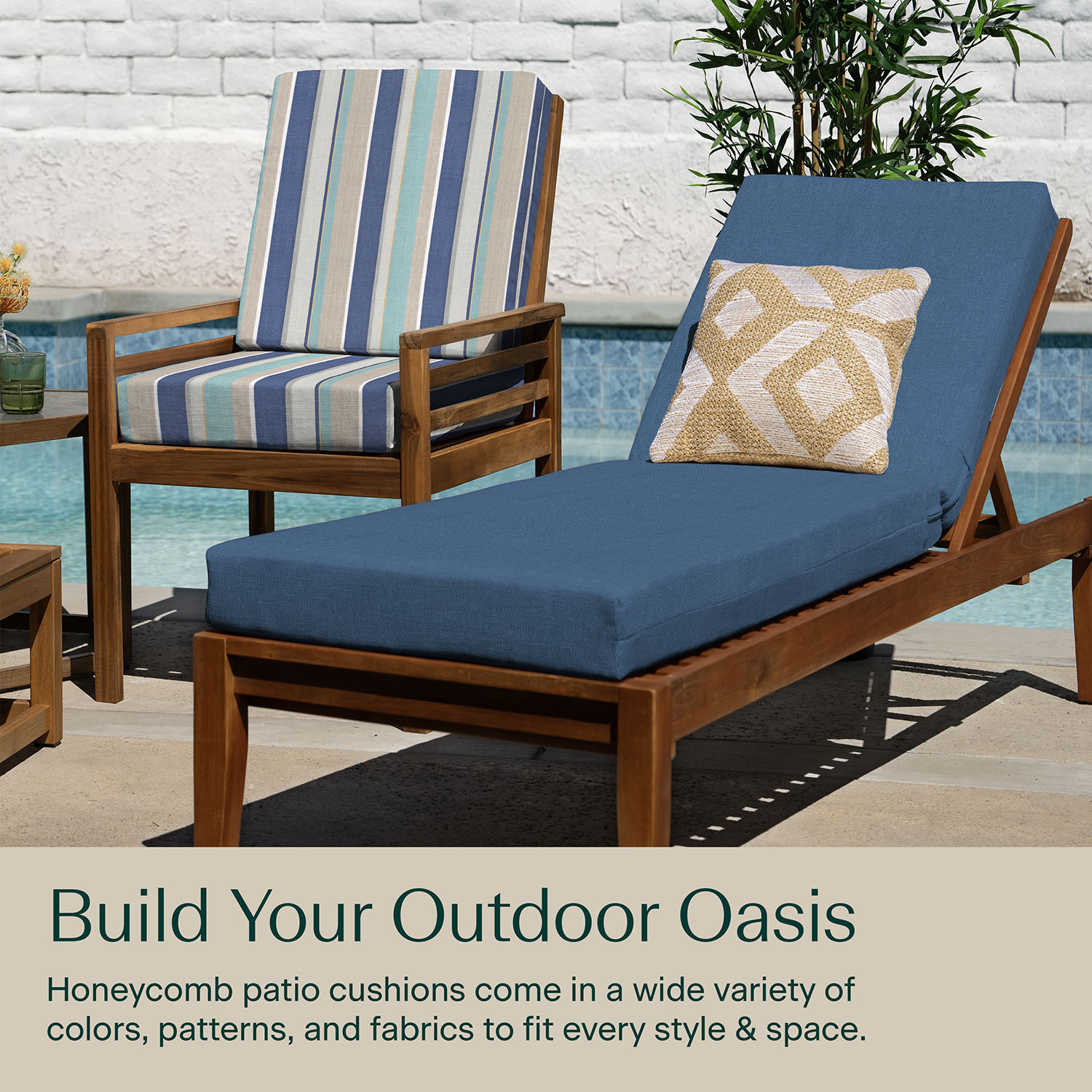 Build Your Outdoor Oasis

Honeycomb patio cushions come in a wide variety of colors, patterns, and fabrics to fit every style & space.